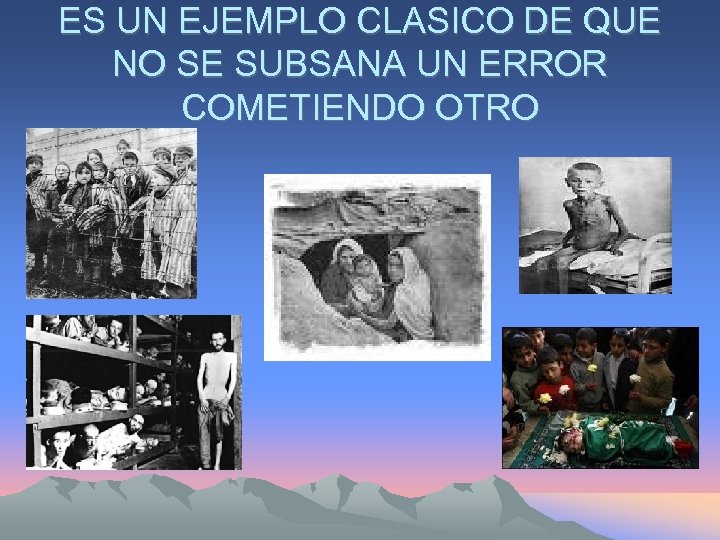 ES UN EJEMPLO CLASICO DE QUE NO SE SUBSANA UN ERROR COMETIENDO OTRO